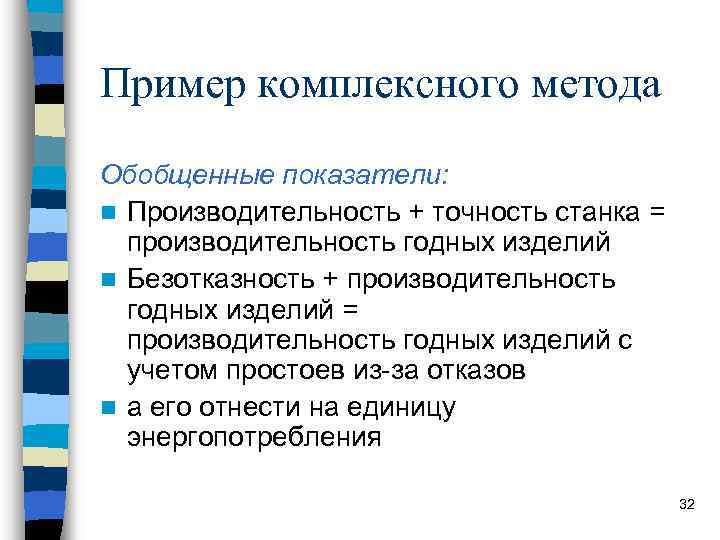 Пример комплексного метода

Обобщенные показатели:

Производительность + точность станка = производительность годных изделий

Безотказность + производительность годных изделий = производительность годных изделий с учетом простоев из-за отказов

а его отнести на единицу энергопотребления

32